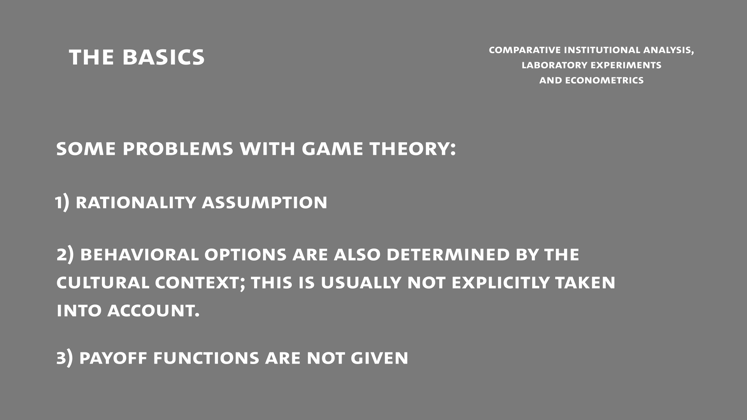 THE BASICS

COMPARATIVE INSTITUTIONAL ANALYSIS, LABORATORY EXPERIMENTS AND ECONOMETRICS

SOME PROBLEMS WITH GAME THEORY:

1) RATIONALITY ASSUMPTION

2) BEHAVIORAL OPTIONS ARE ALSO DETERMINED BY THE CULTURAL CONTEXT; THIS IS USUALLY NOT EXPLICITLY TAKEN INTO ACCOUNT.

3) PAYOFF FUNCTIONS ARE NOT GIVEN